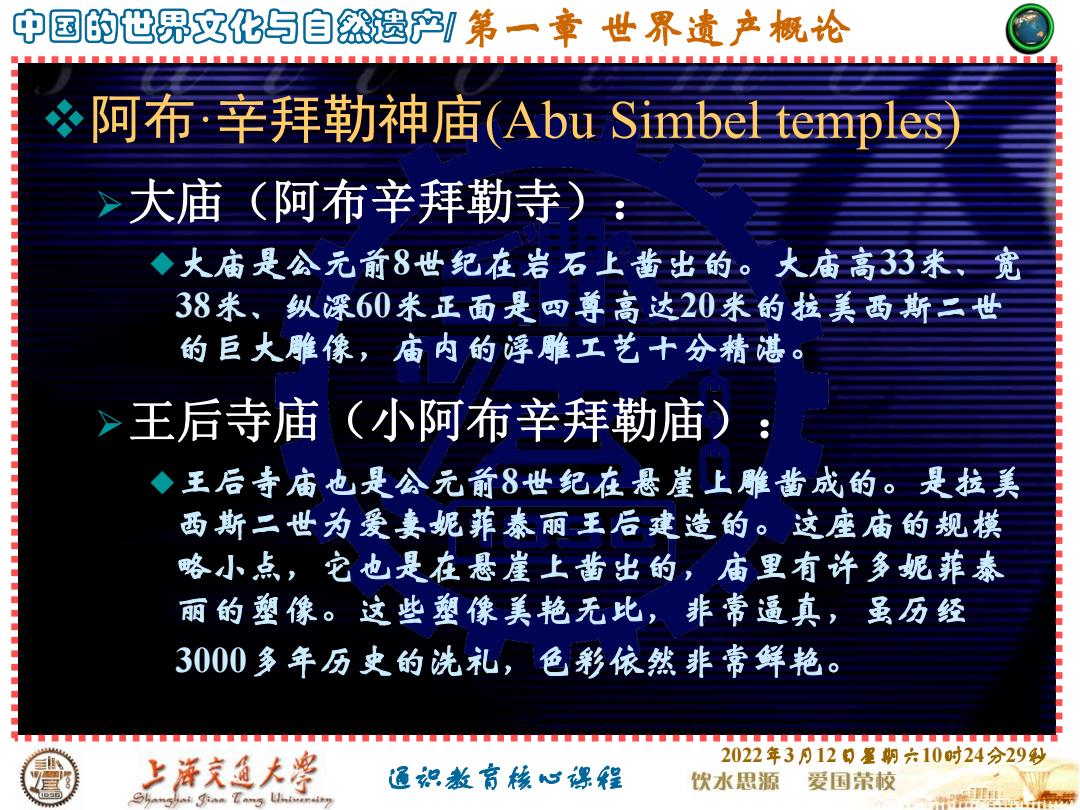 中国的世界文化与自然遗产/ 第一章 世界遗产概论

❖阿布·辛拜勒神庙(Abu Simbel temples)

➢大庙（阿布辛拜勒寺）：

◆大庙是公元前8世纪在岩石上凿出的。大庙高33米、宽38米、纵深60米正面是四尊高达20米的拉美西斯二世的巨大雕像，庙内的浮雕工艺十分精湛。

➢王后寺庙（小阿布辛拜勒庙）：

◆王后寺庙也是公元前8世纪在悬崖上雕凿成的。是拉美西斯二世为爱妻妮菲泰丽王后建造的。这座庙的规模略小点，它也是在悬崖上凿出的，庙里有许多妮菲泰丽的塑像。这些塑像美艳无比，非常逼真，虽历经3000多年历史的洗礼，色彩依然非常鲜艳。

上海交通大学 Shanghai Jiao Tong University

通识教育核心课程

2022年3月12日星期六10时24分29秒

饮水思源 爱国荣校